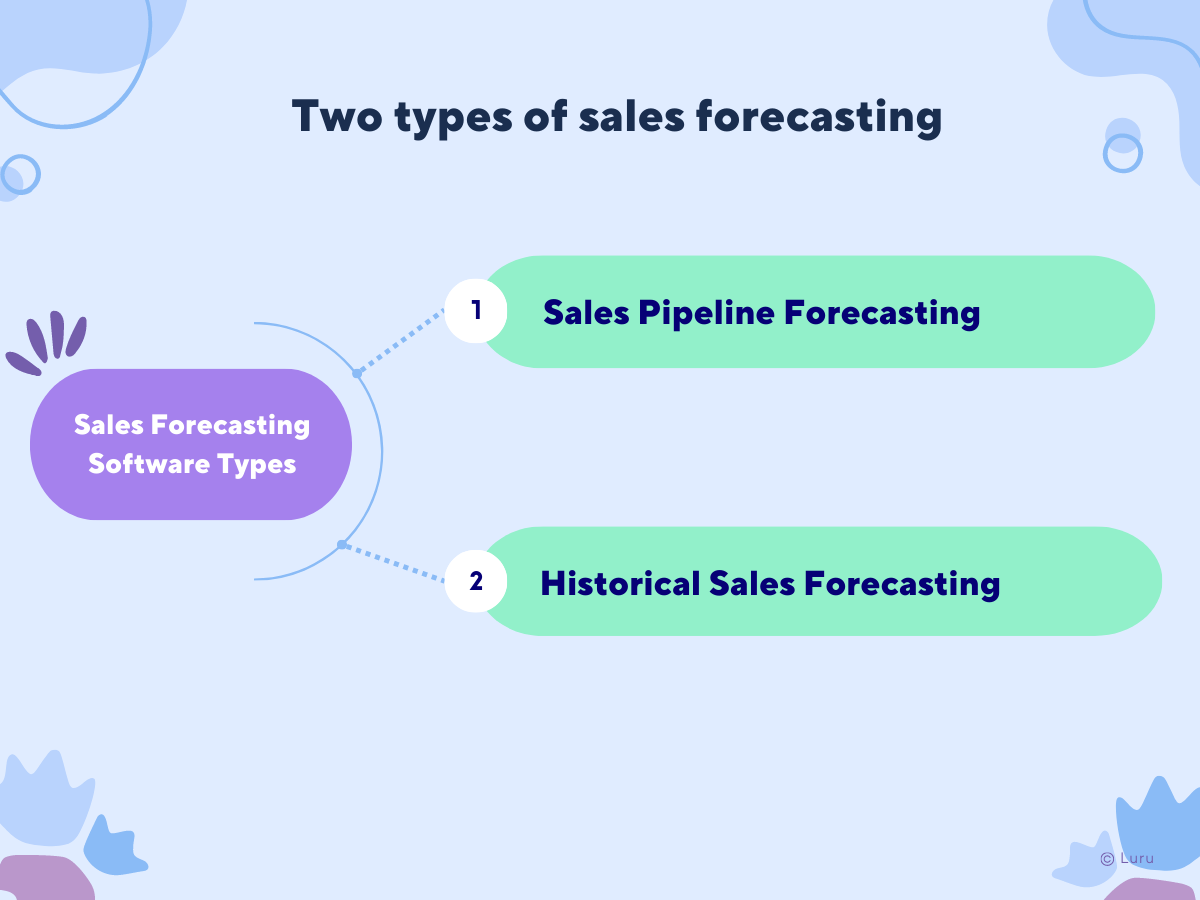 Two types of sales forecasting

Sales Forecasting Software Types

1 Sales Pipeline Forecasting

2 Historical Sales Forecasting

© Luru